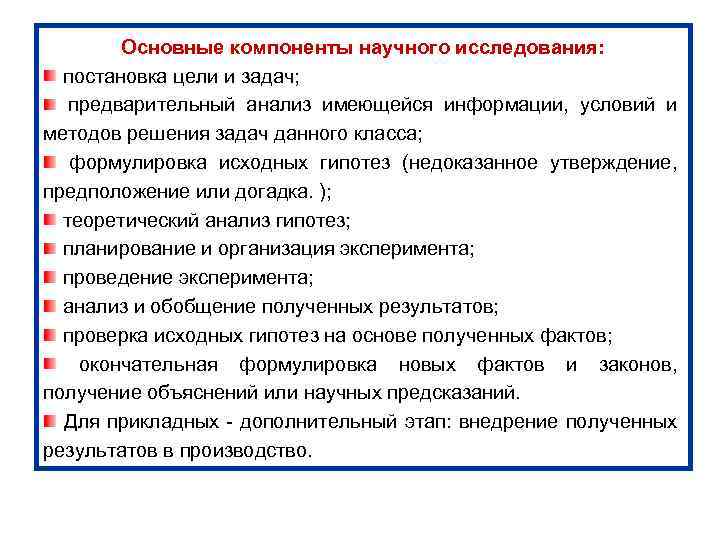 Основные компоненты научного исследования:

постановка цели и задач;

предварительный анализ имеющейся информации, условий и методов решения задач данного класса;

формулировка исходных гипотез (недоказанное утверждение, предположение или догадка. );

теоретический анализ гипотез;

планирование и организация эксперимента;

проведение эксперимента;

анализ и обобщение полученных результатов;

проверка исходных гипотез на основе полученных фактов;

окончательная формулировка новых фактов и законов, получение объяснений или научных предсказаний.

Для прикладных - дополнительный этап: внедрение полученных результатов в производство.